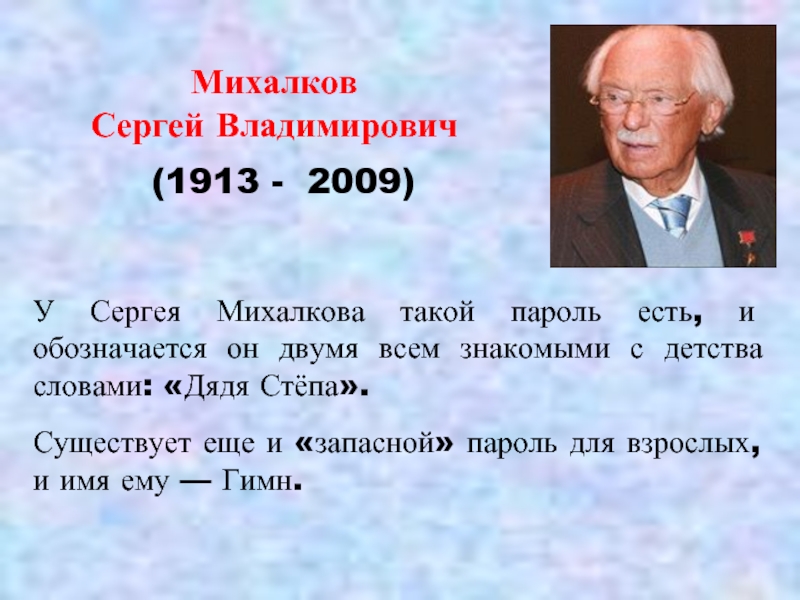 Михалков
Сергей Владимирович

(1913 - 2009)

У Сергея Михалкова такой пароль есть, и обозначается он двумя всем знакомыми с детства словами: «Дядя Стёпа».

Существует еще и «запасной» пароль для взрослых, и имя ему — Гимн.